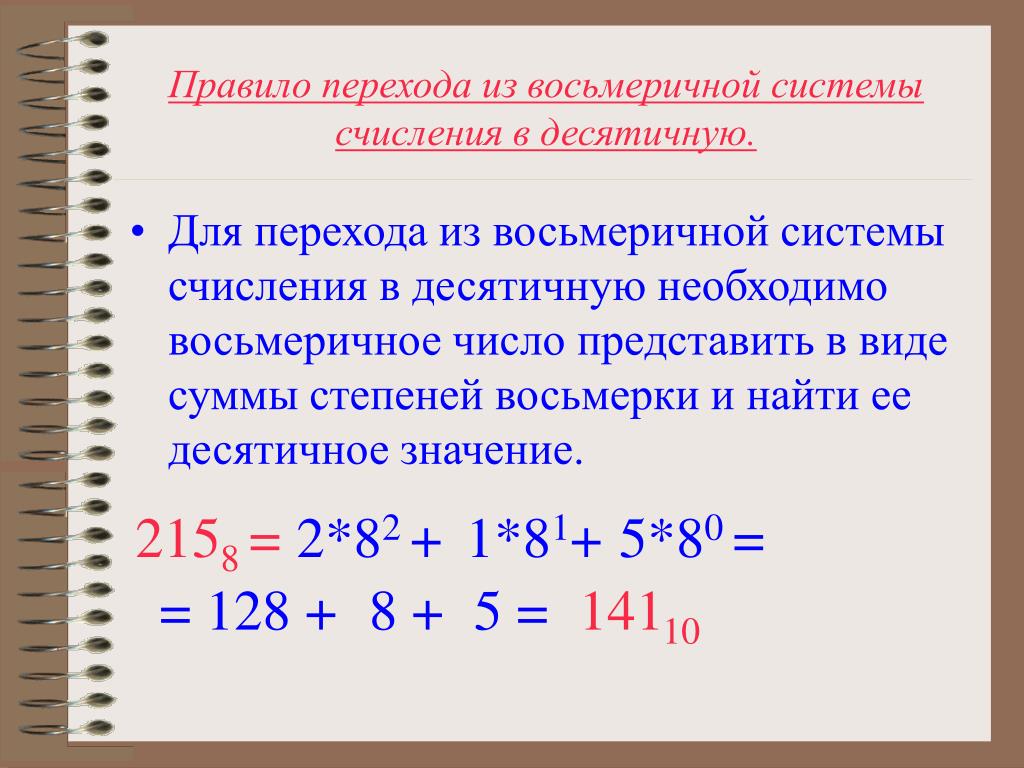 Правило перехода из восьмеричной системы счисления в десятичную.

• Для перехода из восьмеричной системы счисления в десятичную необходимо восьмеричное число представить в виде суммы степеней восьмерки и найти ее десятичное значение.

$215_8 = 2*8^2 + 1*8^1 + 5*8^0 =$
$= 128 + 8 + 5 = 141_{10}$